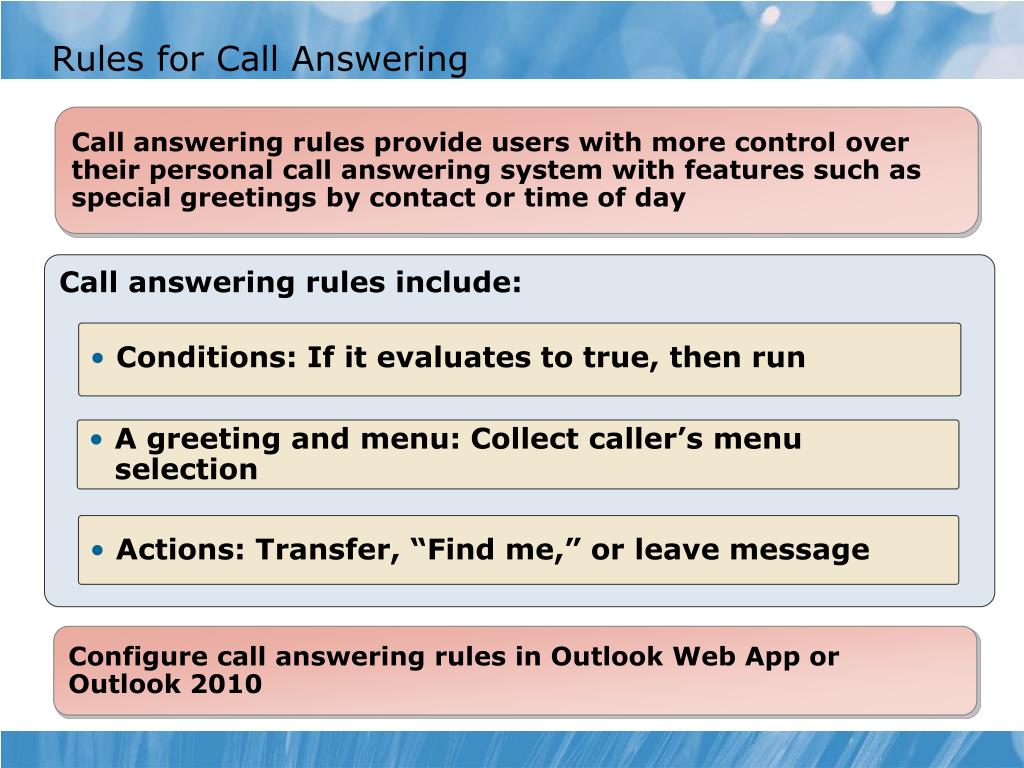 Rules for Call Answering

Call answering rules provide users with more control over their personal call answering system with features such as special greetings by contact or time of day

Call answering rules include:

• Conditions: If it evaluates to true, then run

• A greeting and menu: Collect caller’s menu selection

• Actions: Transfer, “Find me,” or leave message

Configure call answering rules in Outlook Web App or Outlook 2010